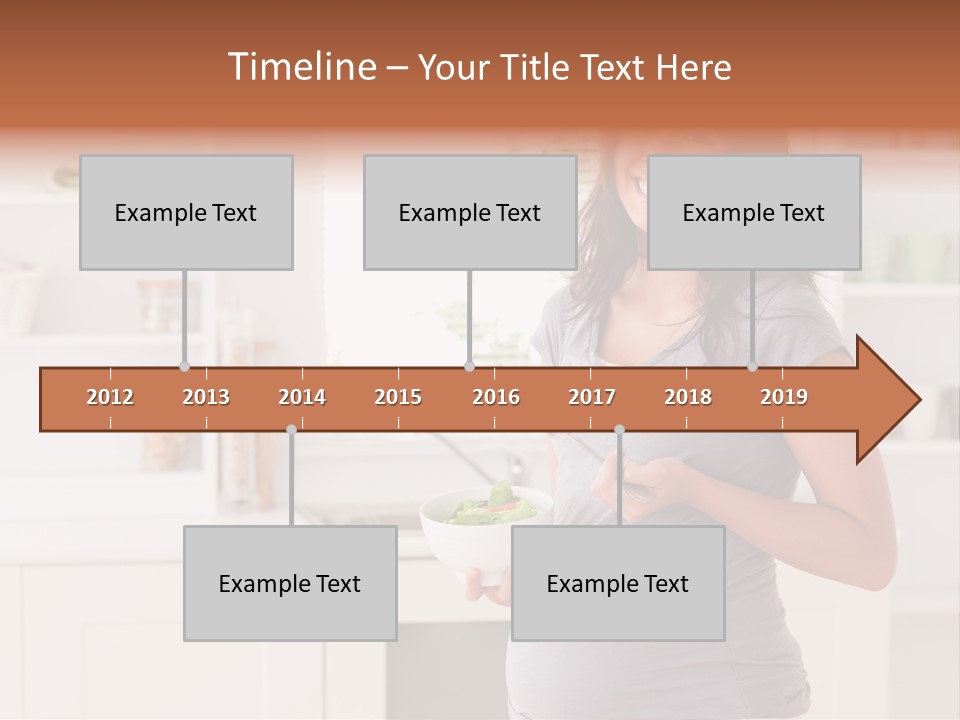 Timeline – Your Title Text Here

Example Text

Example Text

Example Text

2012 2013 2014 2015 2016 2017 2018 2019

Example Text

Example Text